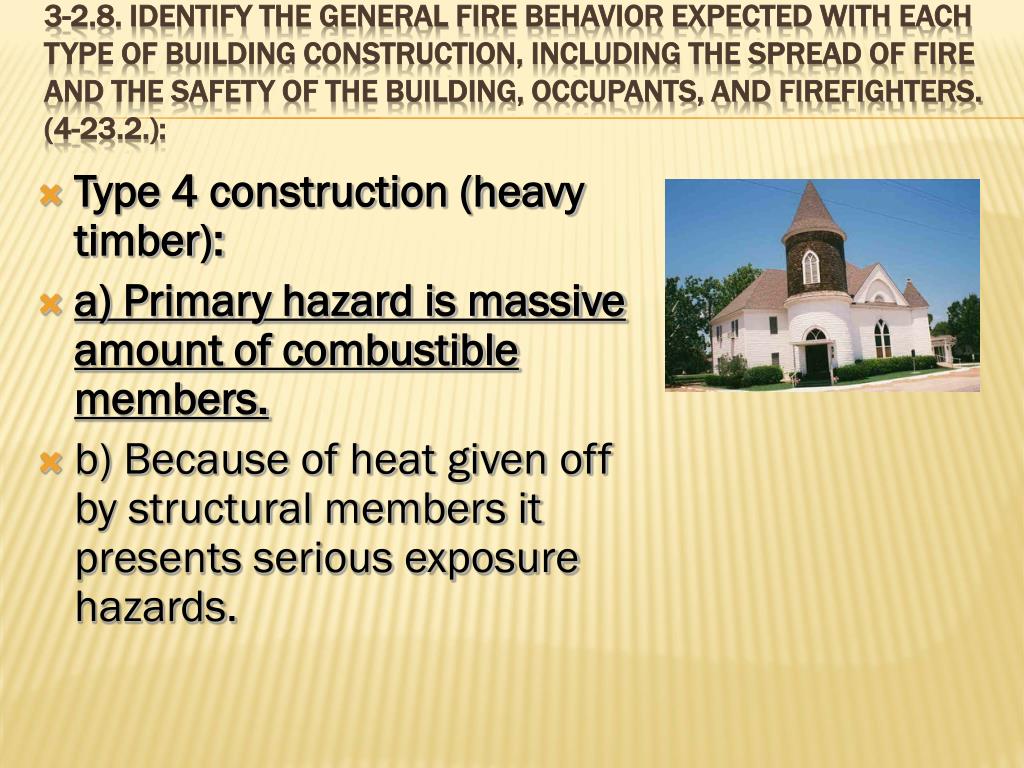 3-2.8. IDENTIFY THE GENERAL FIRE BEHAVIOR EXPECTED WITH EACH TYPE OF BUILDING CONSTRUCTION, INCLUDING THE SPREAD OF FIRE AND THE SAFETY OF THE BUILDING, OCCUPANTS, AND FIREFIGHTERS. (4-23.2.):

Type 4 construction (heavy timber):

a) Primary hazard is massive amount of combustible members.

b) Because of heat given off by structural members it presents serious exposure hazards.